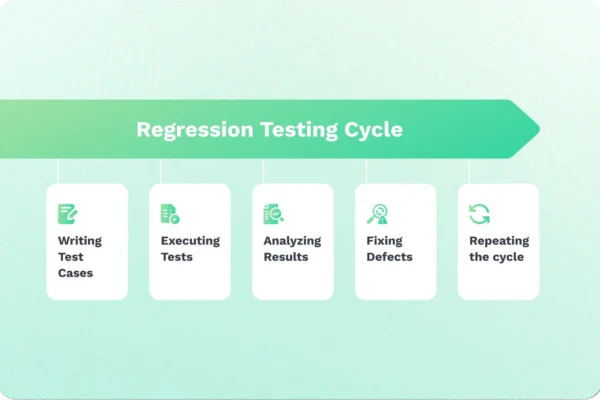 Regression Testing Cycle

Writing Test Cases

Executing Tests

Analyzing Results

Fixing Defects

Repeating the cycle